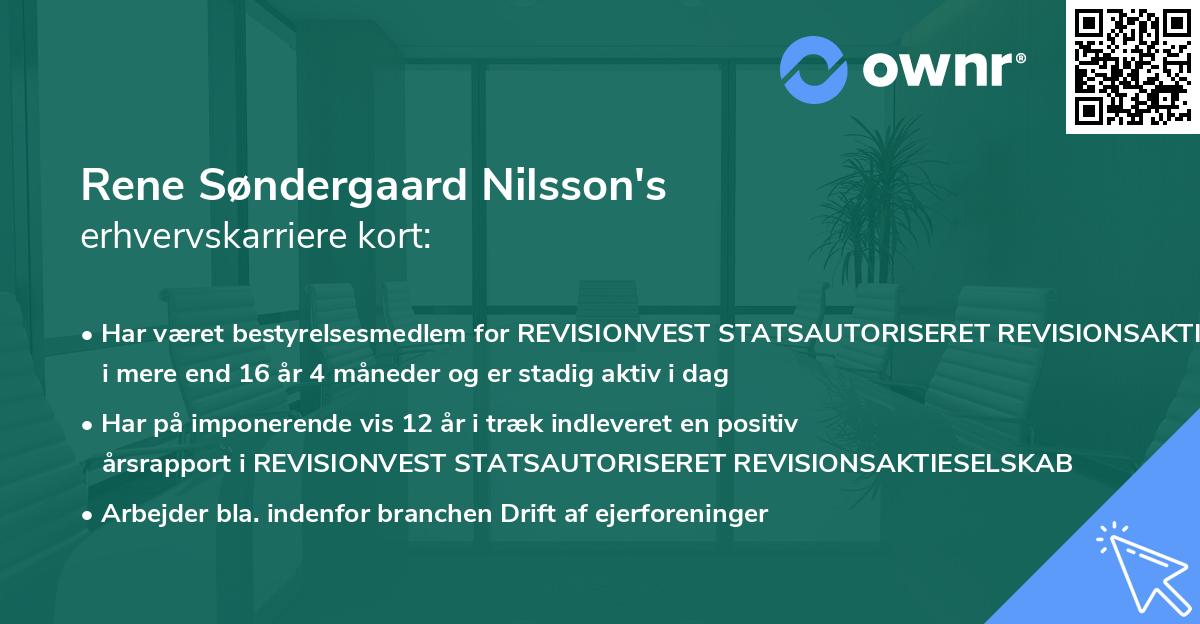 ownr®

Rene Søndergaard Nilsson's
erhvervskarriere kort:

• Har været bestyrelsesmedlem for REVISIONVEST STATSAUTORISERET REVISIONSAKTI i mere end 16 år 4 måneder og er stadig aktiv i dag

• Har på imponerende vis 12 år i træk indleveret en positiv årsrapport i REVISIONVEST STATSAUTORISERET REVISIONSAKTIESELSKAB

• Arbejder bla. indenfor branchen Drift af ejerforeninger